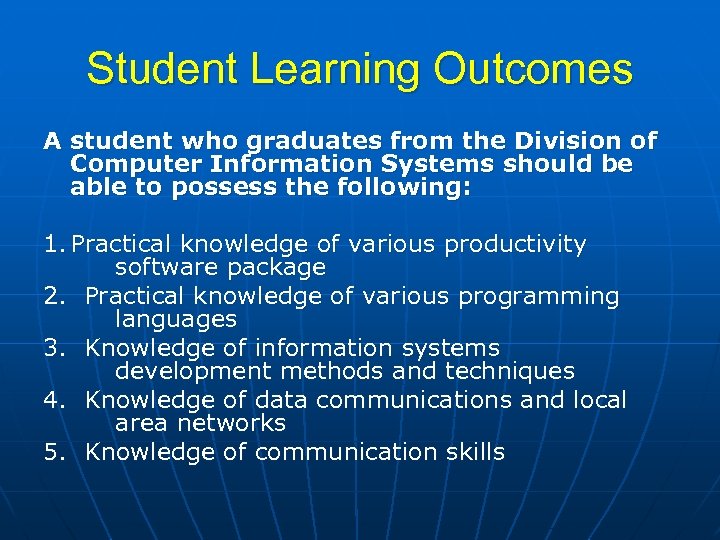 Student Learning Outcomes

A student who graduates from the Division of Computer Information Systems should be able to possess the following:

1. Practical knowledge of various productivity software package
2. Practical knowledge of various programming languages
3. Knowledge of information systems development methods and techniques
4. Knowledge of data communications and local area networks
5. Knowledge of communication skills